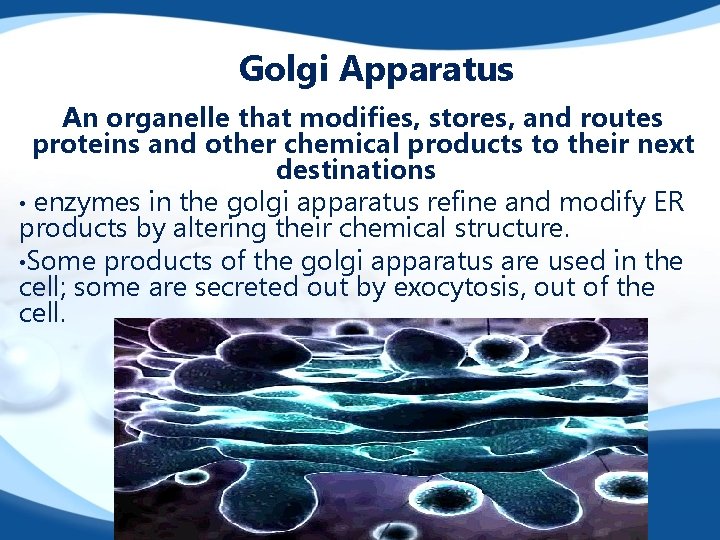 Golgi Apparatus

An organelle that modifies, stores, and routes proteins and other chemical products to their next destinations

• enzymes in the golgi apparatus refine and modify ER products by altering their chemical structure.

•Some products of the golgi apparatus are used in the cell; some are secreted out by exocytosis, out of the cell.